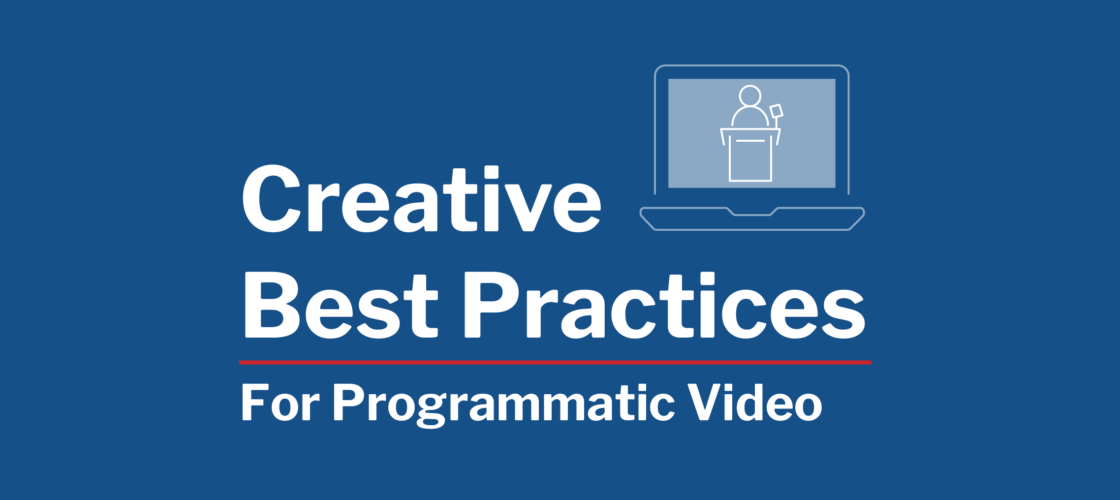 Creative
Best Practices

For Programmatic Video